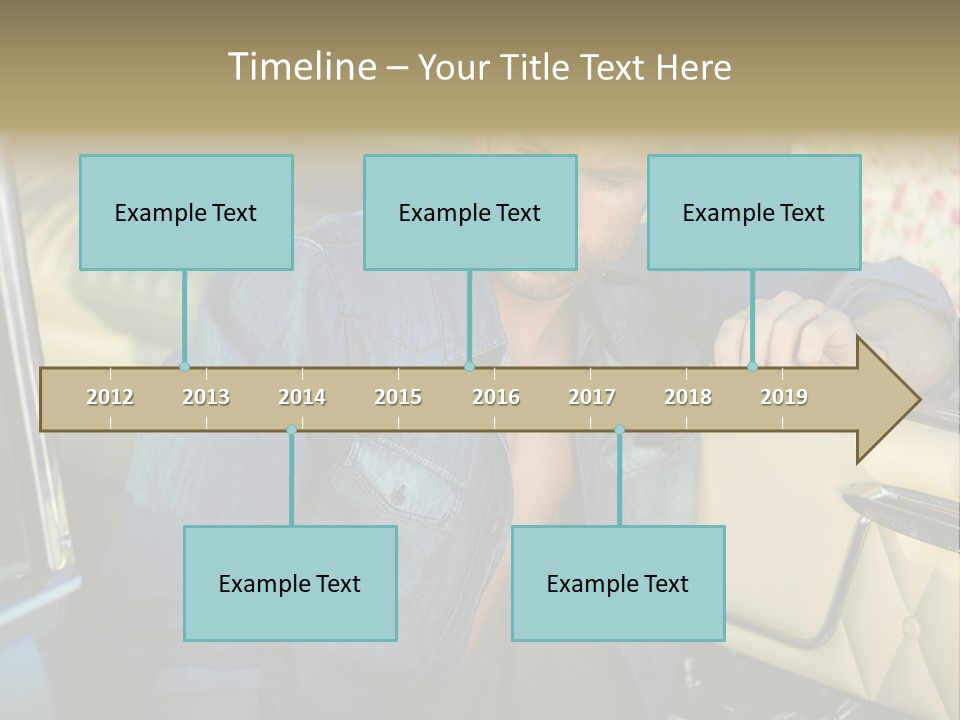 Timeline – Your Title Text Here

Example Text

Example Text

Example Text

2012 2013 2014 2015 2016 2017 2018 2019

Example Text

Example Text